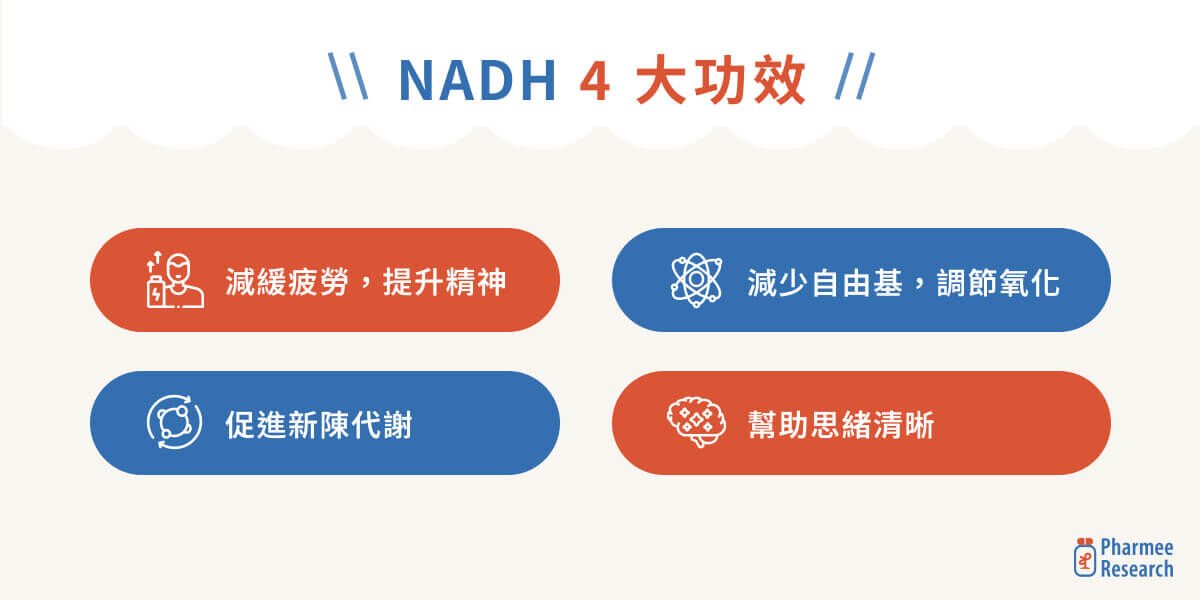 \\ NADH 4 大功效 //

減緩疲勞，提升精神

減少自由基，調節氧化

促進新陳代謝

幫助思緒清晰

Pharmee Research